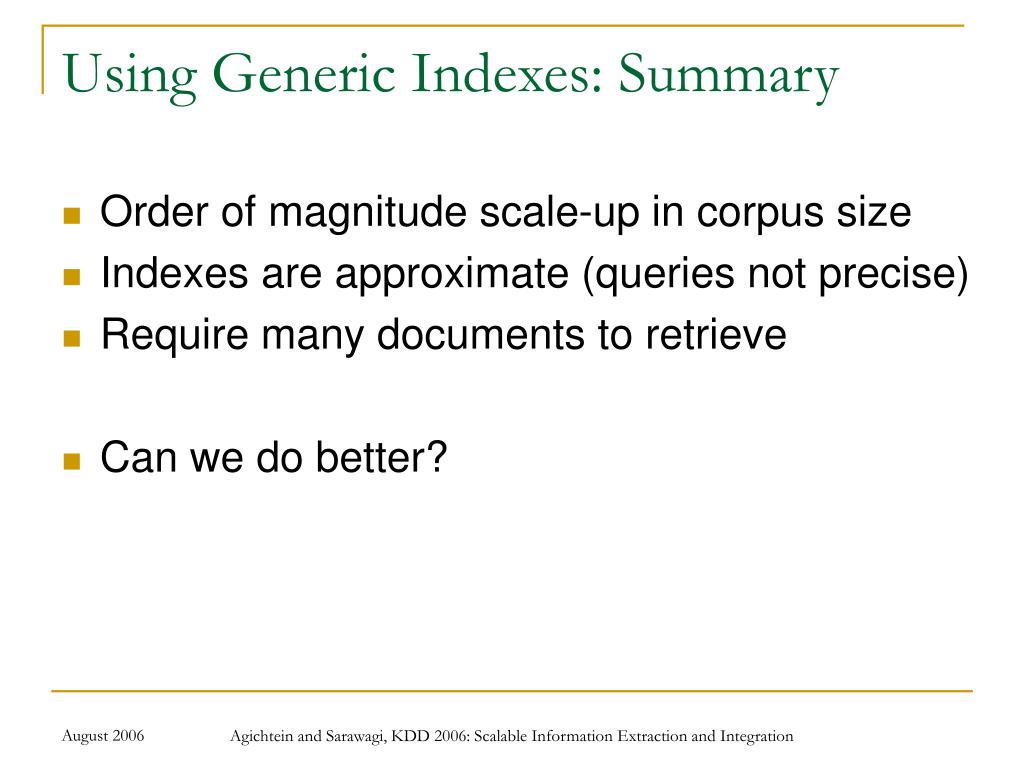 Using Generic Indexes: Summary

Order of magnitude scale-up in corpus size
Indexes are approximate (queries not precise)
Require many documents to retrieve

Can we do better?

August 2006

Agichtein and Sarawagi, KDD 2006: Scalable Information Extraction and Integration